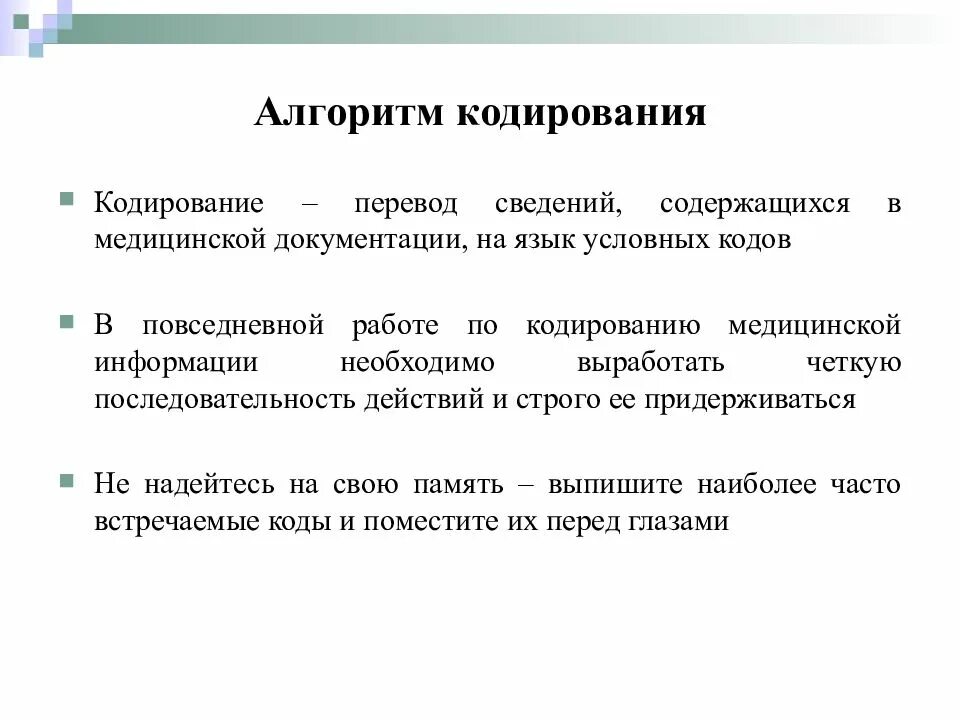 Алгоритм кодирования

Кодирование – перевод сведений, содержащихся в медицинской документации, на язык условных кодов

В повседневной работе по кодированию медицинской информации необходимо выработать четкую последовательность действий и строго ее придерживаться

Не надейтесь на свою память – выпишите наиболее часто встречаемые коды и поместите их перед глазами